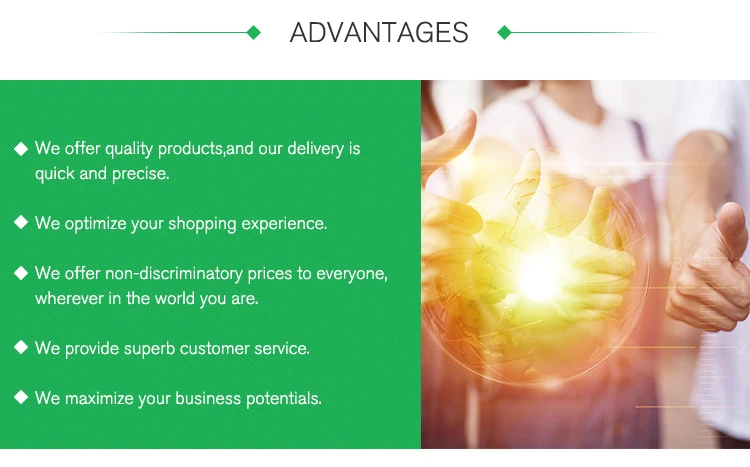 ADVANTAGES

◆ We offer quality products,and our delivery is quick and precise.

◆ We optimize your shopping experience.

◆ We offer non-discriminatory prices to everyone, wherever in the world you are.

◆ We provide superb customer service.

◆ We maximize your business potentials.